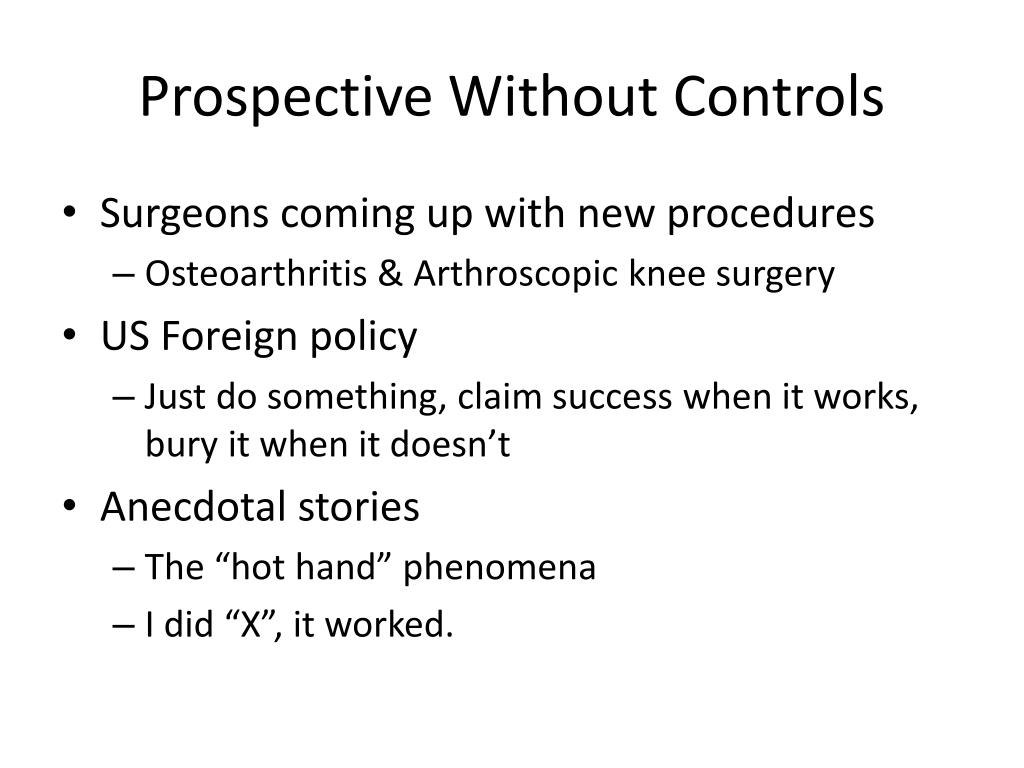 Prospective Without Controls

• Surgeons coming up with new procedures
– Osteoarthritis & Arthroscopic knee surgery
• US Foreign policy
– Just do something, claim success when it works, bury it when it doesn’t
• Anecdotal stories
– The “hot hand” phenomena
– I did “X”, it worked.